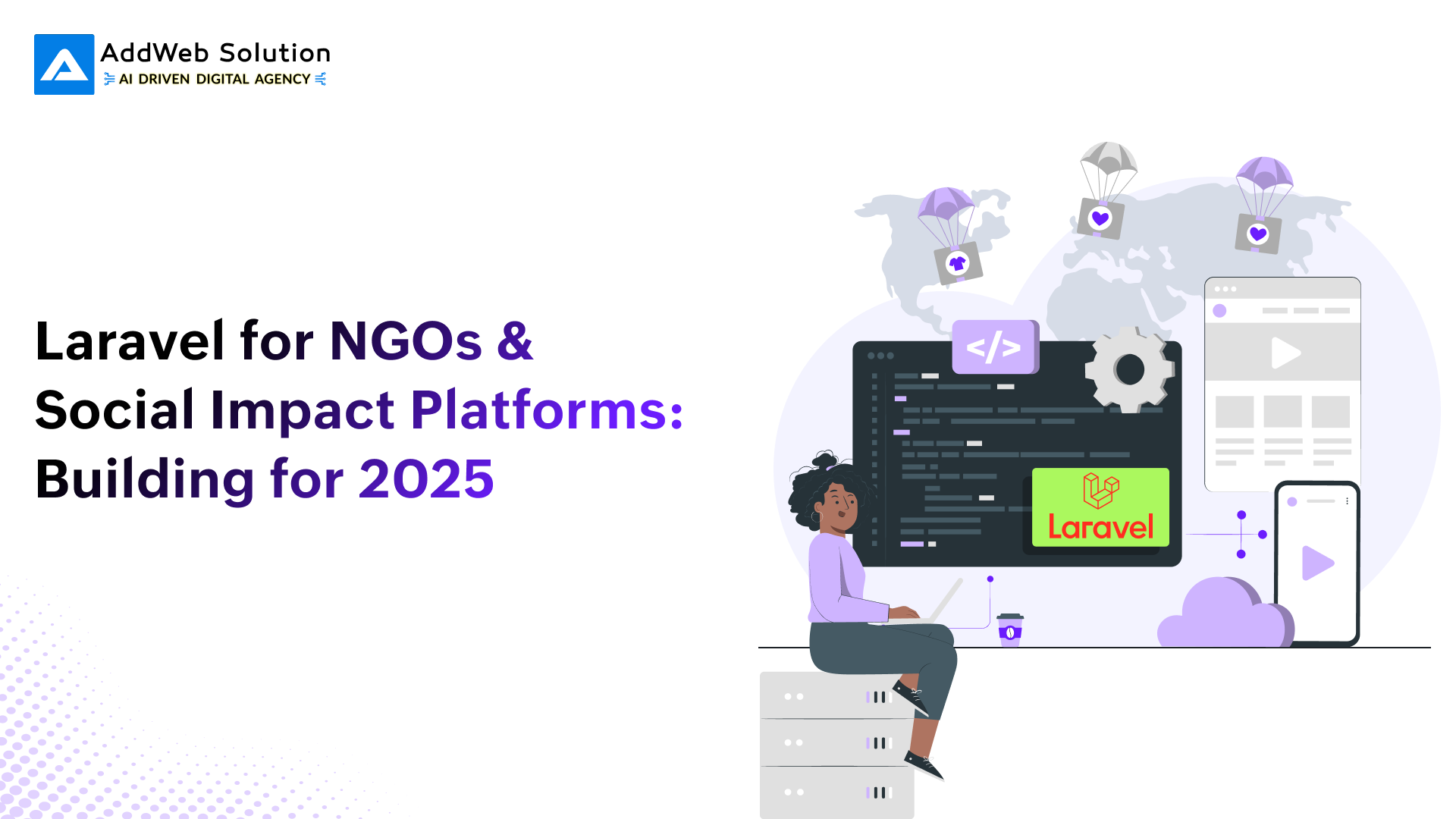 AddWeb Solution
AI DRIVEN DIGITAL AGENCY

Laravel for NGOs & Social Impact Platforms: Building for 2025

</>

Laravel